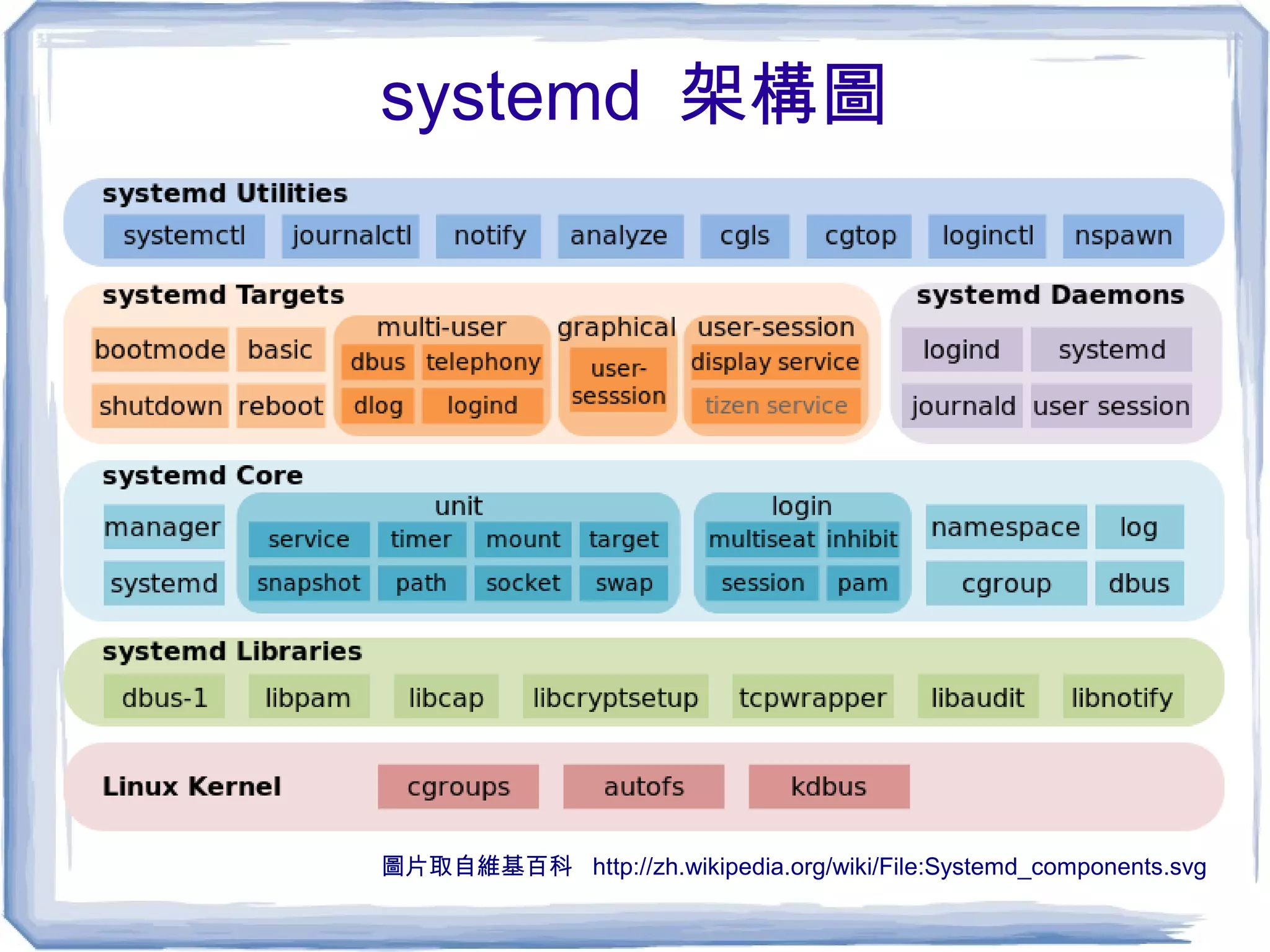 systemd 架構圖

systemd Utilities

systemctl journalctl notify analyze cgls cgtop loginctl nspawn

systemd Targets

bootmode basic
shutdown reboot

multi-user
dbus telephony
dlog logind

graphical
user-sesssion

user-session
display service
tizen service

systemd Daemons

logind systemd
journald user session

systemd Core

manager
systemd

unit
service timer mount target
snapshot path socket swap

login
multiseat inhibit
session pam

namespace log
cgroup dbus

systemd Libraries

dbus-1 libpam libcap libcryptsetup tcpwrapper libaudit libnotify

Linux Kernel

cgroups autofs kdbus

圖片取自維基百科 http://zh.wikipedia.org/wiki/File:Systemd_components.svg